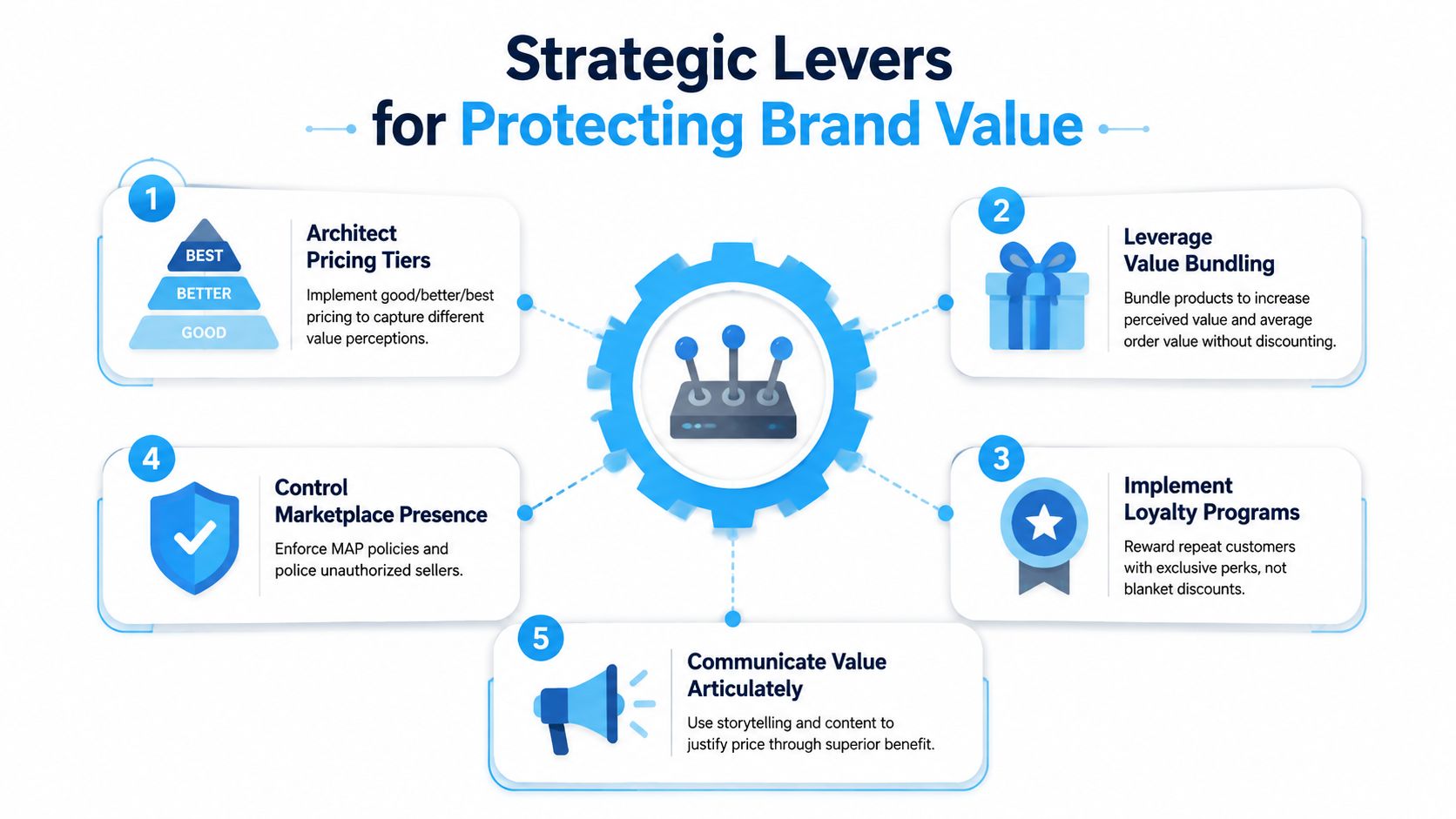 Strategic Levers for Protecting Brand Value

1

BEST
BETTER
GOOD

Architect Pricing Tiers

Implement good/better/best pricing to capture different value perceptions.

2

Leverage Value Bundling

Bundle products to increase perceived value and average order value without discounting.

4

Control Marketplace Presence

Enforce MAP policies and police unauthorized sellers.

3

Implement Loyalty Programs

Reward repeat customers with exclusive perks, not blanket discounts.

5

Communicate Value Articulately

Use storytelling and content to justify price through superior benefit.